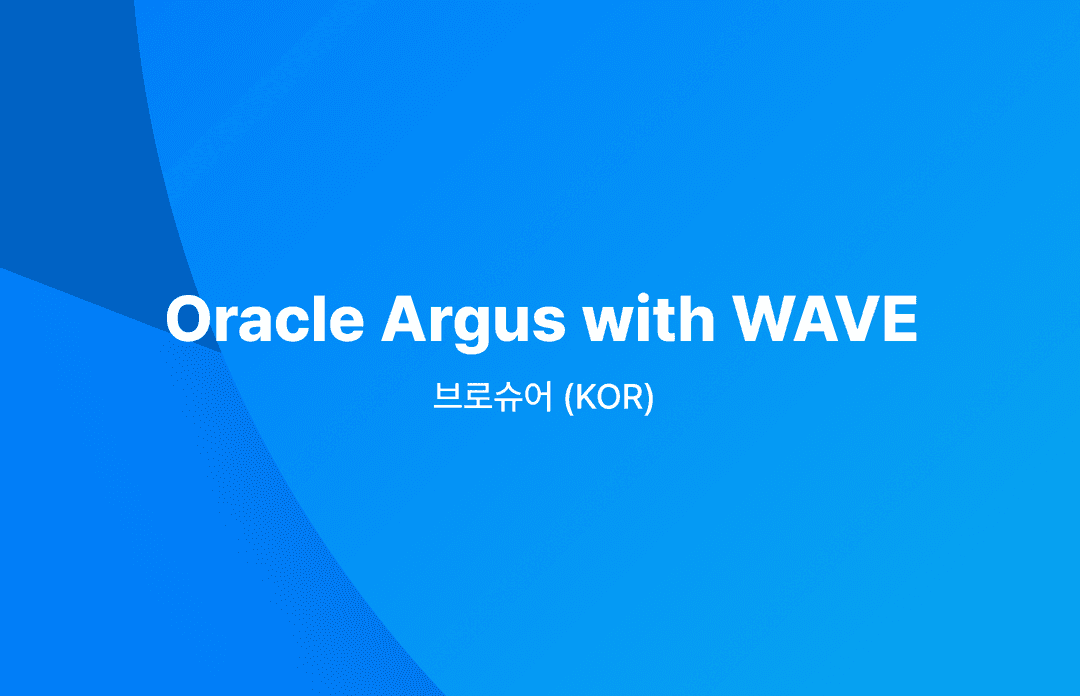 Oracle Argus with WAVE

브로슈어 (KOR)